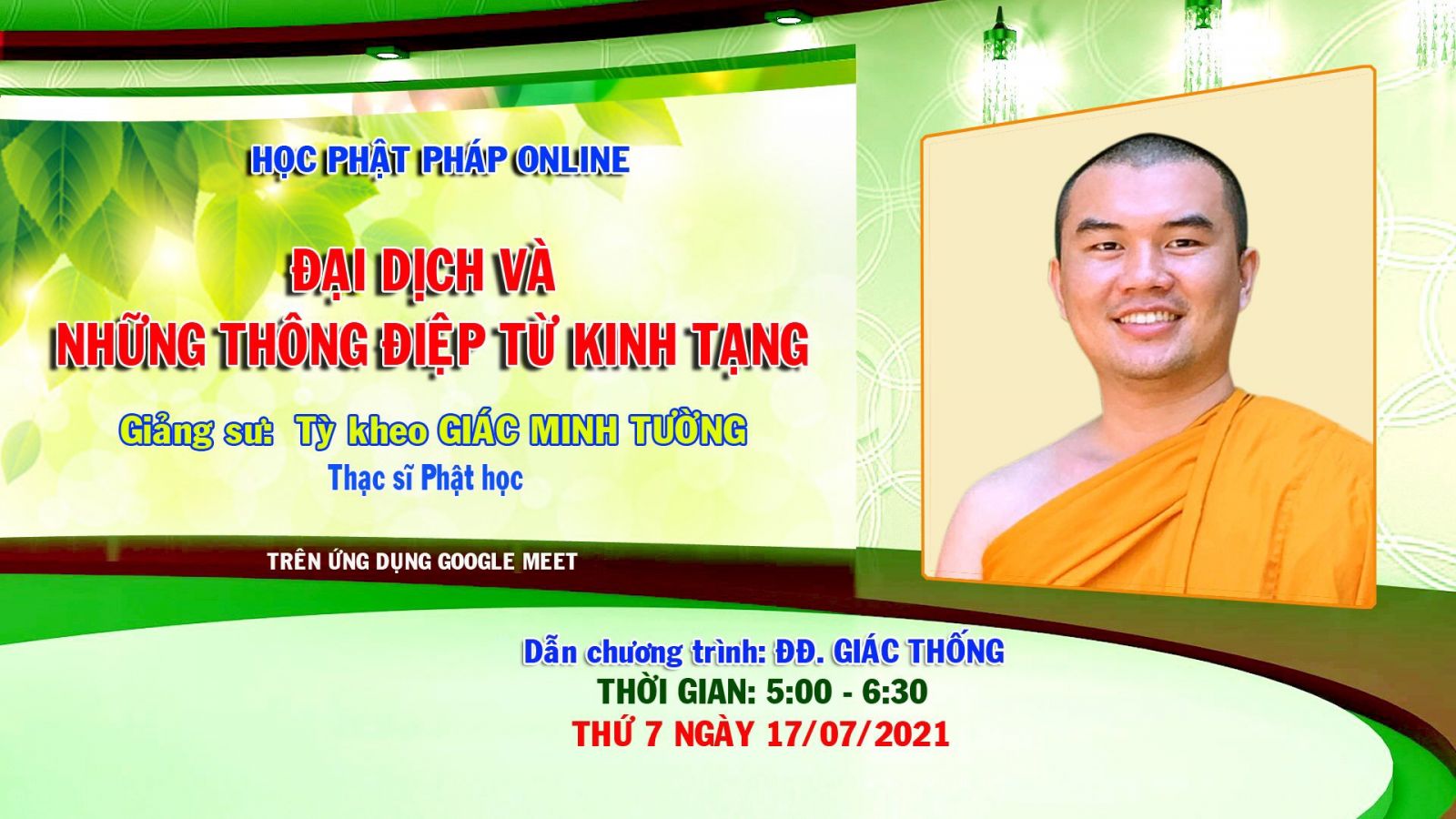 HỌC PHẬT PHÁP ONLINE

ĐẠI DỊCH VÀ
NHỮNG THÔNG ĐIỆP TỪ KINH TẠNG

Giảng sư: Tỳ kheo GIÁC MINH TƯỜNG
Thạc sĩ Phật học

TRÊN ỨNG DỤNG GOOGLE MEET

Dẫn chương trình: ĐĐ. GIÁC THỐNG
THỜI GIAN: 5:00 - 6:30
THỨ 7 NGÀY 17/07/2021